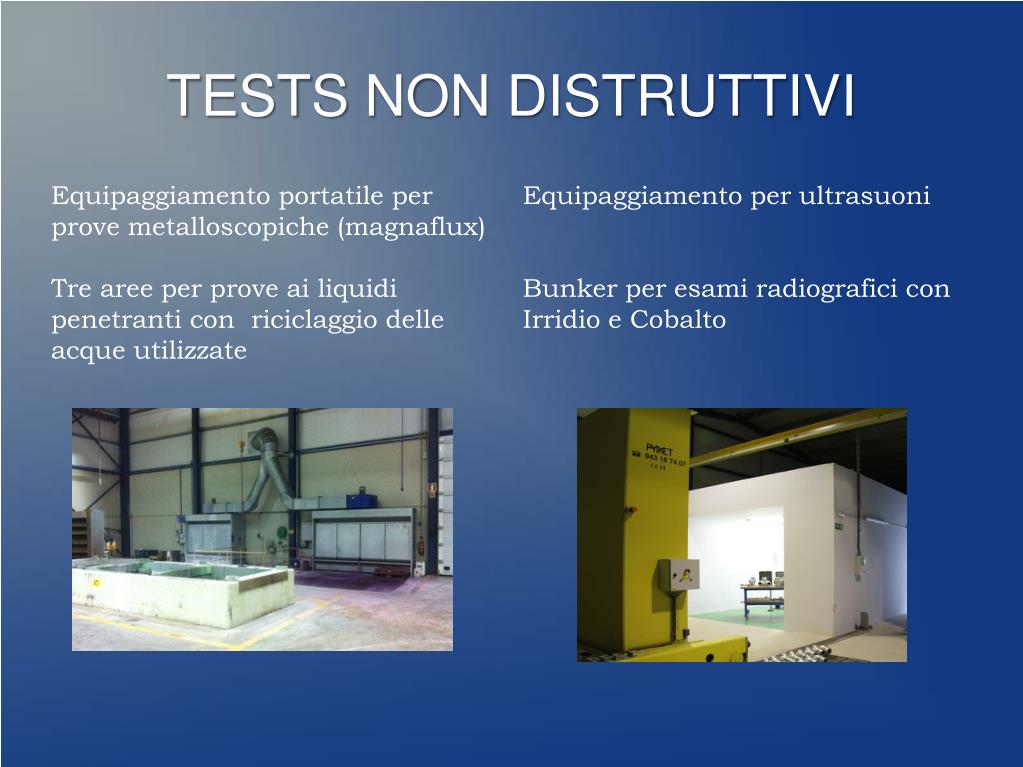 TESTS NON DISTRUTTIVI

Equipaggiamento portatile per prove metalloscopiche (magnaflux)

Tre aree per prove ai liquidi penetranti con riciclaggio delle acque utilizzate

Equipaggiamento per ultrasuoni

Bunker per esami radiografici con Irridio e Cobalto

PYMET
943 18 74 07